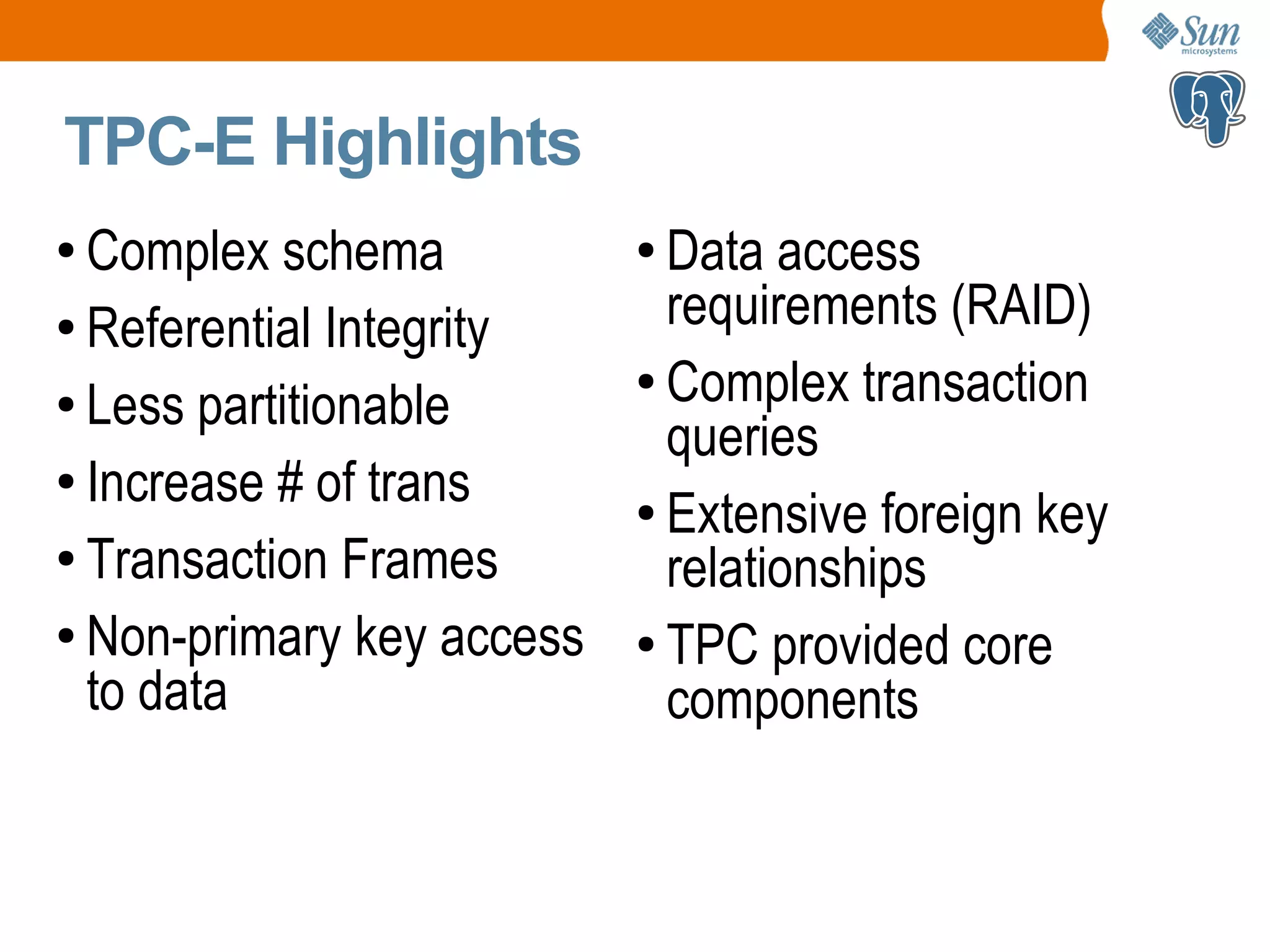 Sun microsystems

TPC-E Highlights

• Complex schema
• Referential Integrity
• Less partitionable
• Increase # of trans
• Transaction Frames
• Non-primary key access to data

• Data access requirements (RAID)
• Complex transaction queries
• Extensive foreign key relationships
• TPC provided core components